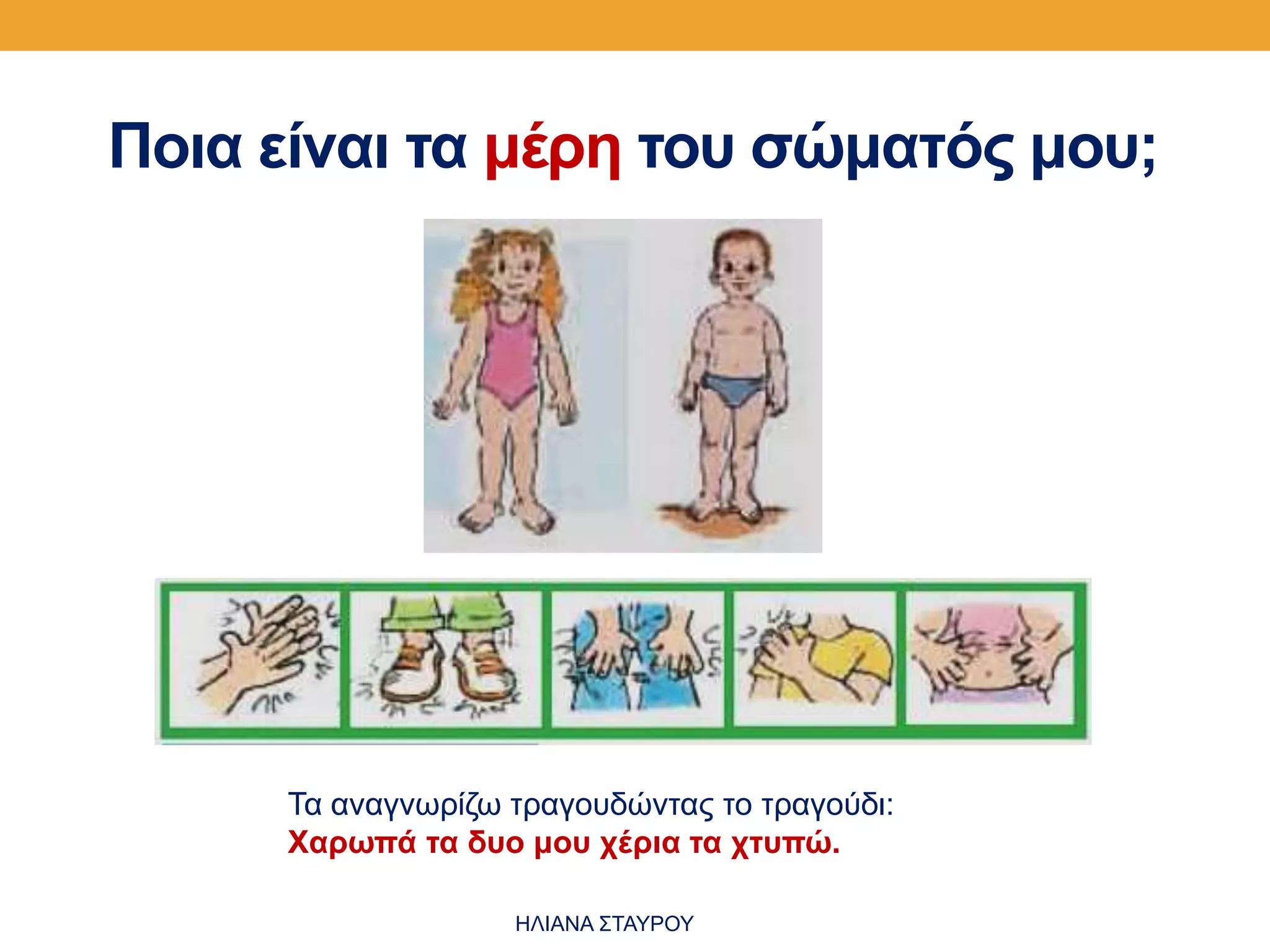 Ποια είναι τα μέρη του σώματός μου;

Τα αναγνωρίζω τραγουδώντας το τραγούδι:
Χαρωπά τα δυο μου χέρια τα χτυπώ.

ΗΛΙΑΝΑ ΣΤΑΥΡΟΥ